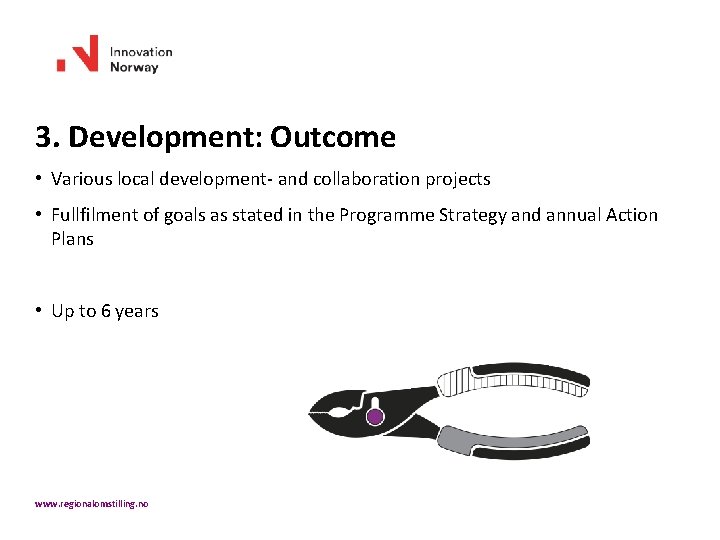 Innovation Norway

3. Development: Outcome

• Various local development- and collaboration projects

• Fullfilment of goals as stated in the Programme Strategy and annual Action Plans

• Up to 6 years

www.regionalomstilling.no